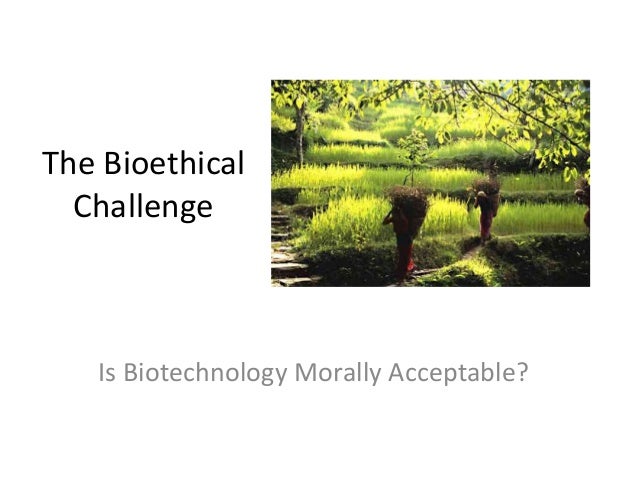 The Bioethical Challenge

Is Biotechnology Morally Acceptable?